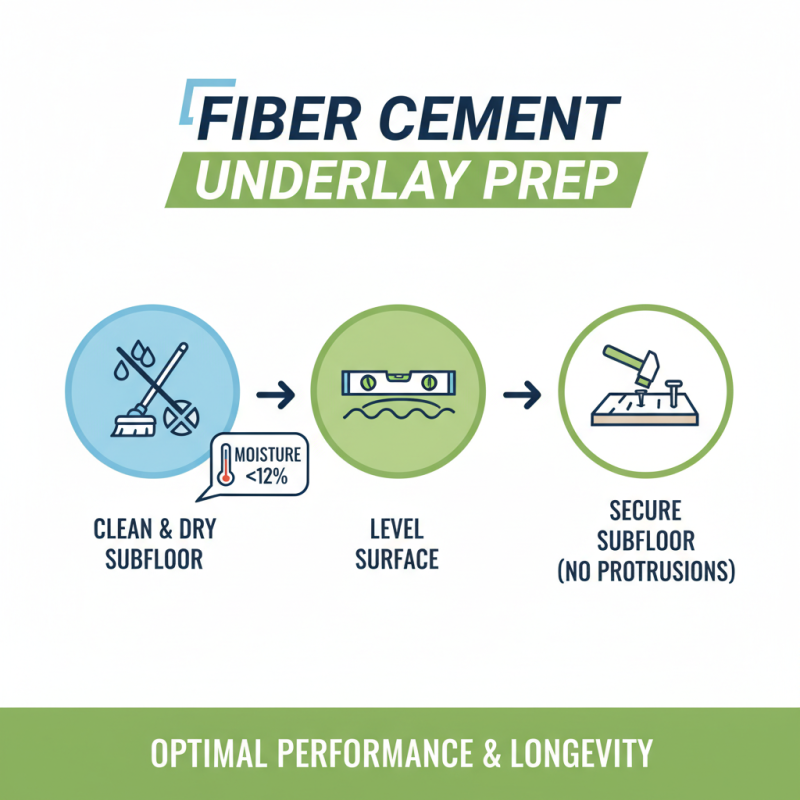 FIBER CEMENT
UNDERLAY PREP

MOISTURE <12%

CLEAN & DRY SUBFLOOR

LEVEL SURFACE

SECURE SUBFLOOR (NO PROTRUSIONS)

OPTIMAL PERFORMANCE & LONGEVITY